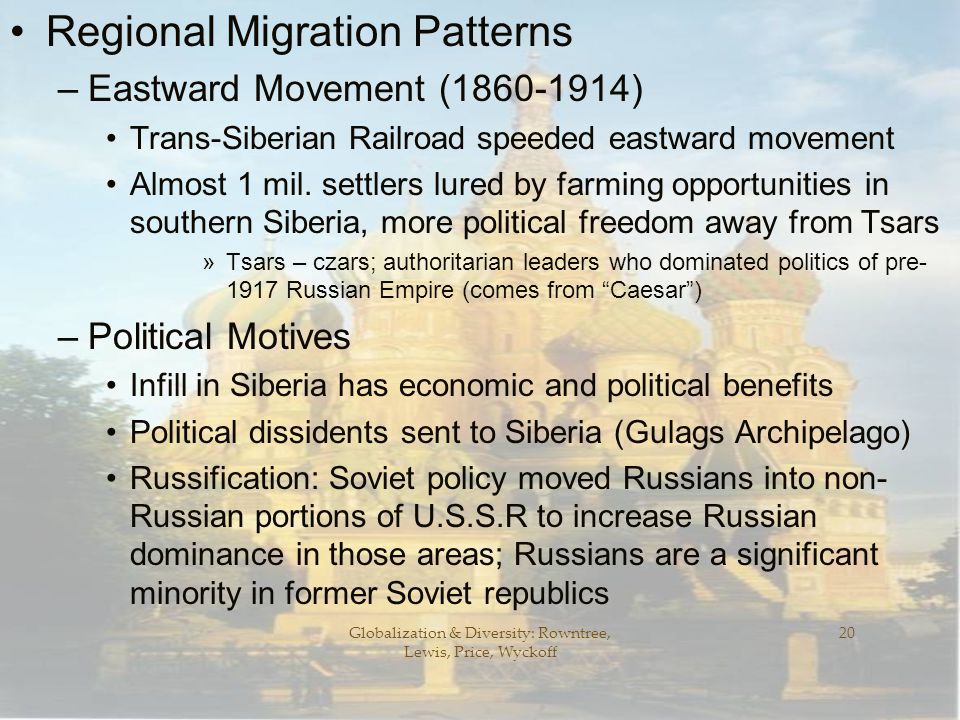 • Regional Migration Patterns

– Eastward Movement (1860-1914)

• Trans-Siberian Railroad speeded eastward movement

• Almost 1 mil. settlers lured by farming opportunities in southern Siberia, more political freedom away from Tsars

» Tsars – czars; authoritarian leaders who dominated politics of pre-1917 Russian Empire (comes from “Caesar”)

– Political Motives

• Infill in Siberia has economic and political benefits

• Political dissidents sent to Siberia (Gulags Archipelago)

• Russification: Soviet policy moved Russians into non-Russian portions of U.S.S.R to increase Russian dominance in those areas; Russians are a significant minority in former Soviet republics

Globalization & Diversity: Rowntree, Lewis, Price, Wyckoff

20